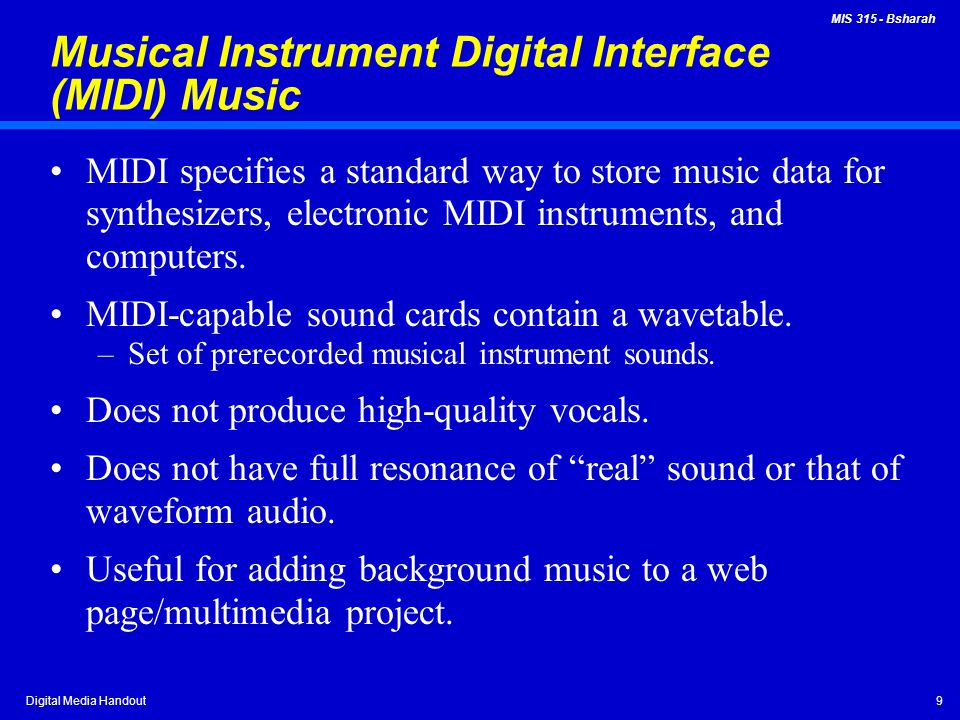 MIS 315 - Bsharah

Musical Instrument Digital Interface (MIDI) Music

• MIDI specifies a standard way to store music data for synthesizers, electronic MIDI instruments, and computers.

• MIDI-capable sound cards contain a wavetable.
– Set of prerecorded musical instrument sounds.

• Does not produce high-quality vocals.

• Does not have full resonance of “real” sound or that of waveform audio.

• Useful for adding background music to a web page/multimedia project.

Digital Media Handout

9